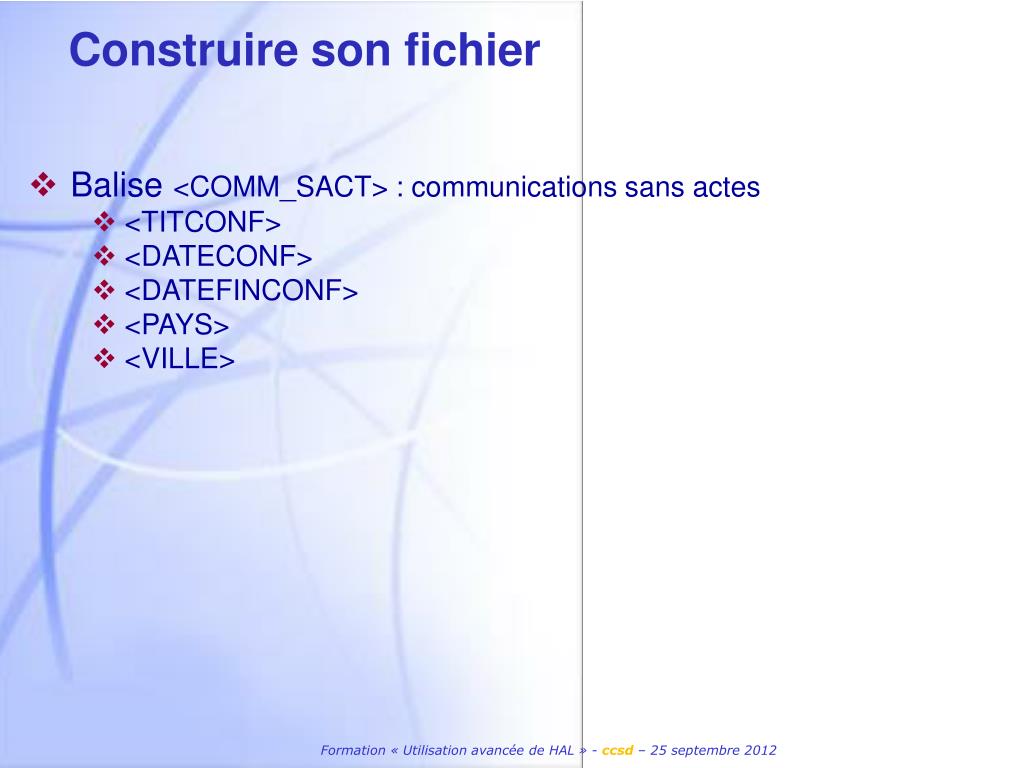 Construire son fichier

❖ Balise <COMM_SACT> : communications sans actes
❖ <TITCONF>
❖ <DATECONF>
❖ <DATEFINCONF>
❖ <PAYS>
❖ <VILLE>

Formation « Utilisation avancée de HAL » - ccsd – 25 septembre 2012